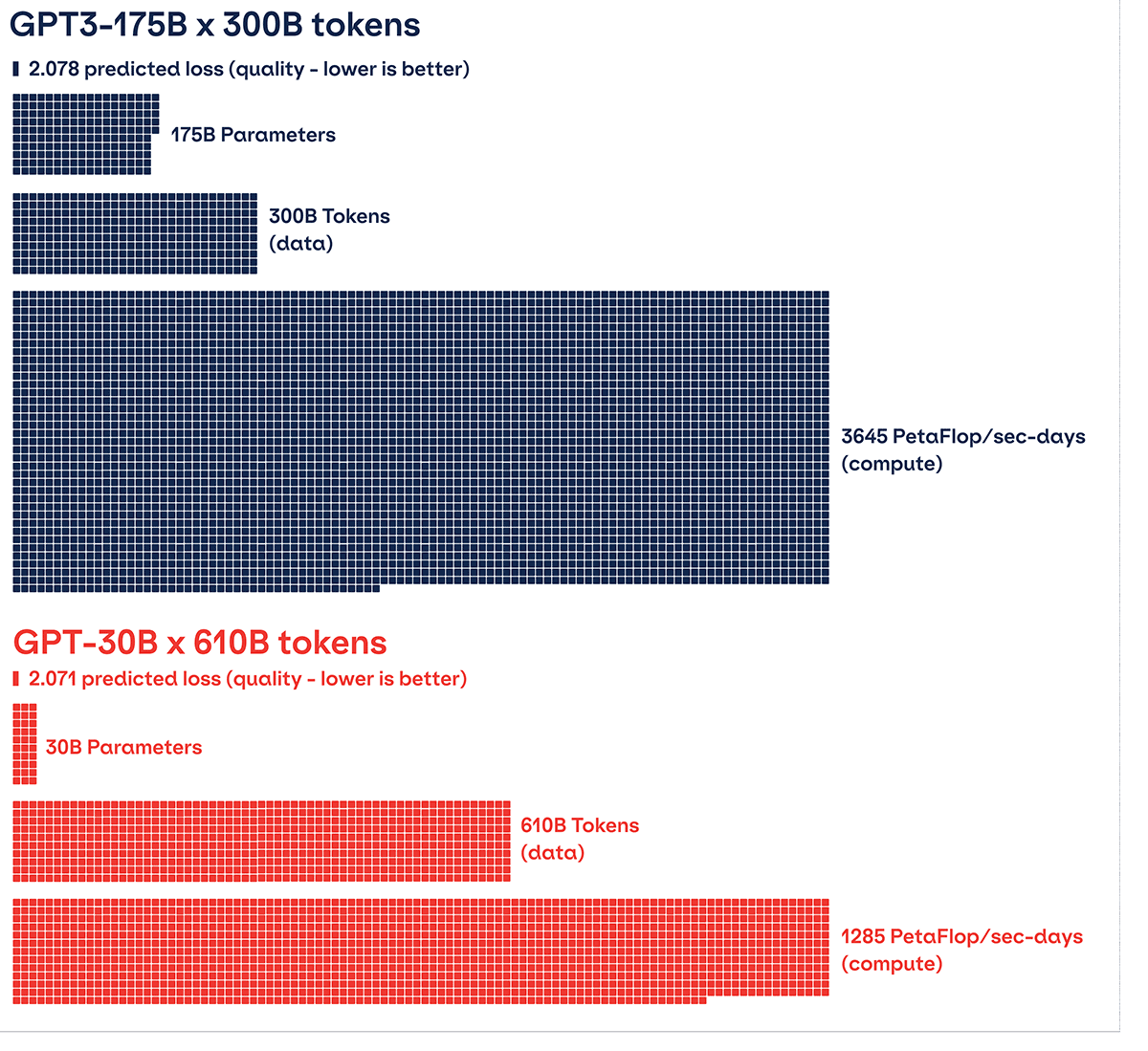 GPT3-175B x 300B tokens

2.078 predicted loss (quality - lower is better)

175B Parameters

300B Tokens (data)

3645 PetaFlop/sec-days (compute)

GPT-30B x 610B tokens

2.071 predicted loss (quality - lower is better)

30B Parameters

610B Tokens (data)

1285 PetaFlop/sec-days (compute)